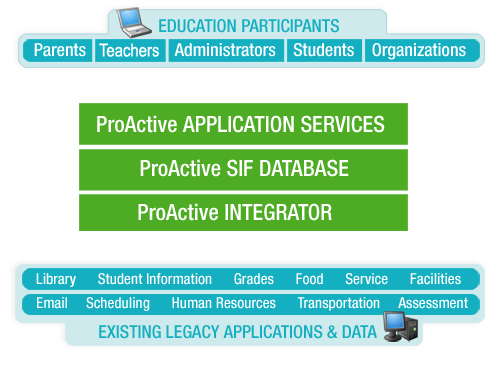 EDUCATION PARTICIPANTS

Parents Teachers Administrators Students Organizations

ProActive APPLICATION SERVICES

ProActive SIF DATABASE

ProActive INTEGRATOR

Library Student Information Grades Food Service Facilities

Email Scheduling Human Resources Transportation Assessment

EXISTING LEGACY APPLICATIONS & DATA